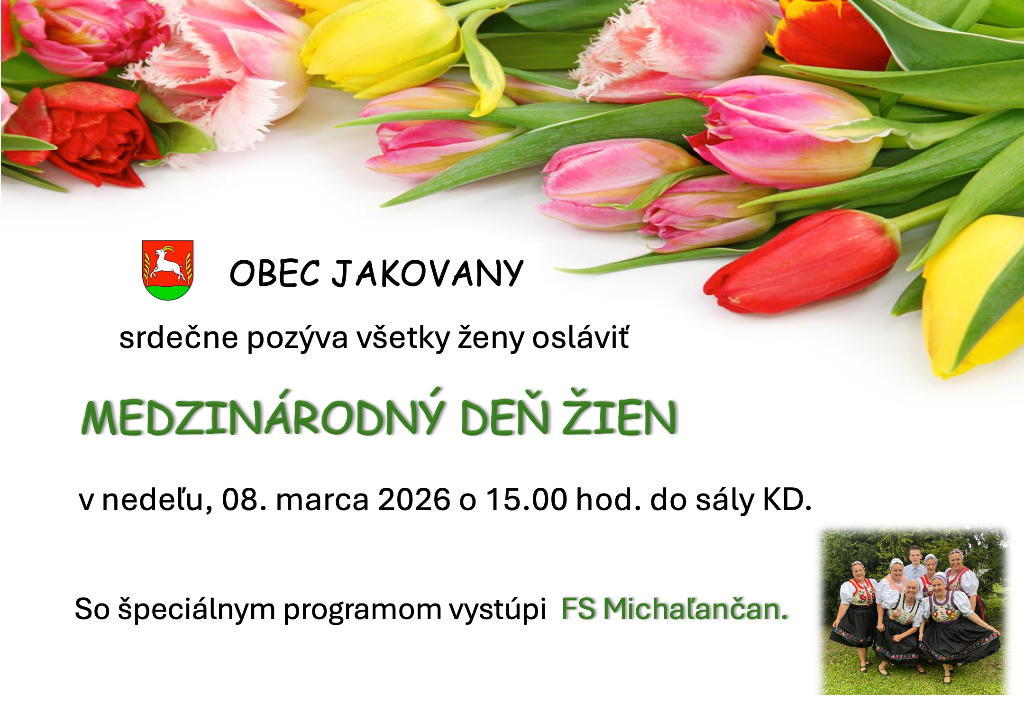 OBEC JAKOVANY

srdečne pozýva všetky ženy osláviť

MEDZINÁRODNÝ DEŇ ŽIEN

v nedeľu, 08. marca 2026 o 15.00 hod. do sály KD.

So špeciálnym programom vystúpi FS Michaľančan.